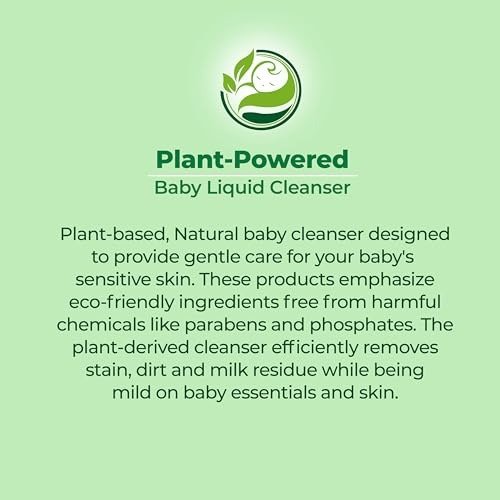 Plant-Powered
Baby Liquid Cleanser

Plant-based, Natural baby cleanser designed to provide gentle care for your baby's sensitive skin. These products emphasize eco-friendly ingredients free from harmful chemicals like parabens and phosphates. The plant-derived cleanser efficiently removes stain, dirt and milk residue while being mild on baby essentials and skin.